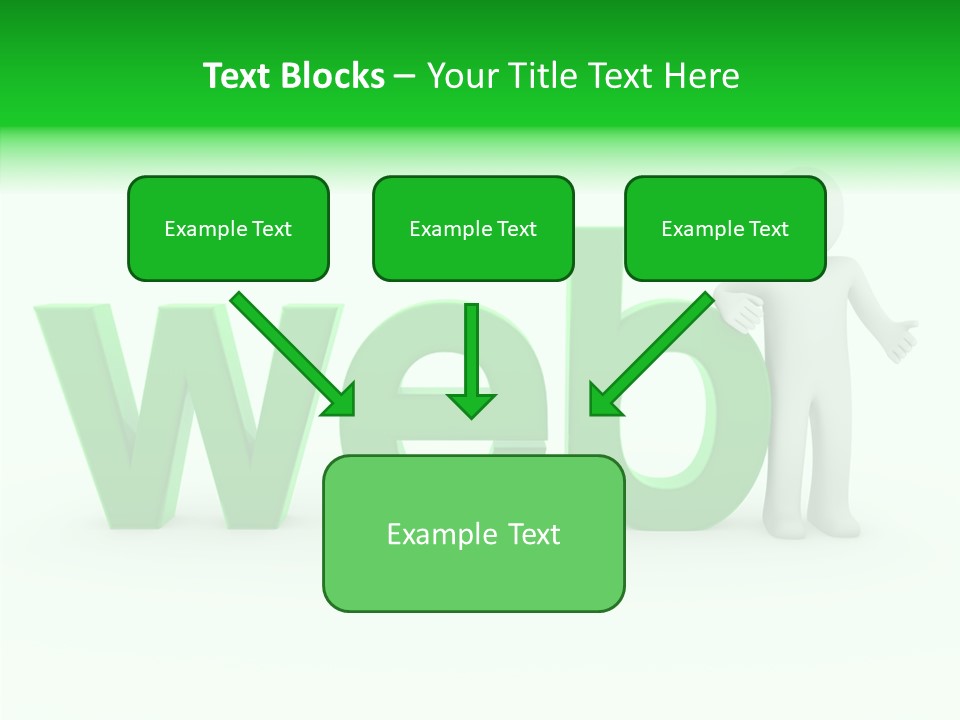 Text Blocks – Your Title Text Here

Example Text

Example Text

Example Text

web

Example Text